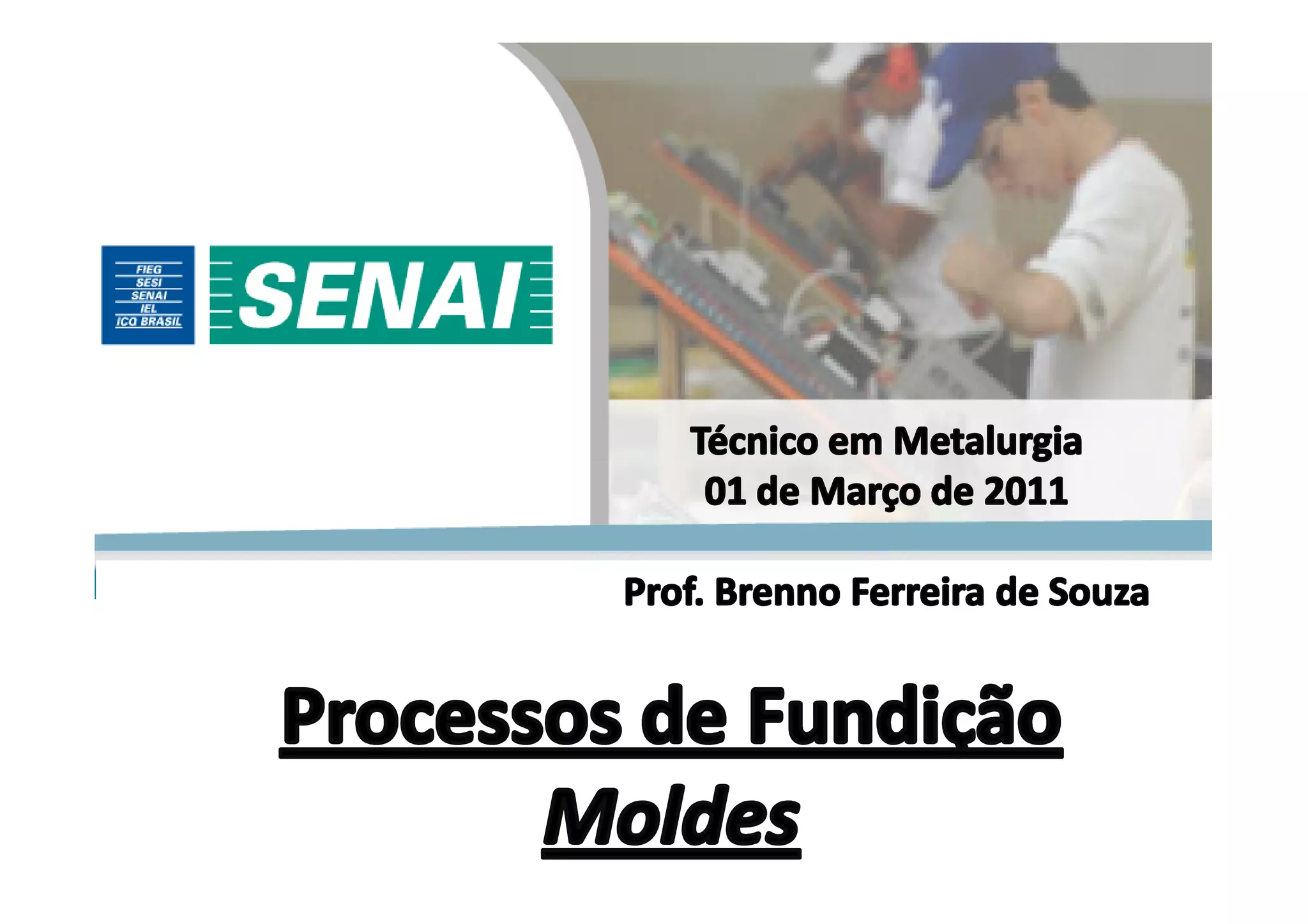 FIEG
SESI
SENAI
IEL
ICQ BRASIL

SENAI

Técnico em Metalurgia
01 de Março de 2011

Prof. Brenno Ferreira de Souza

Processos de Fundição
Moldes